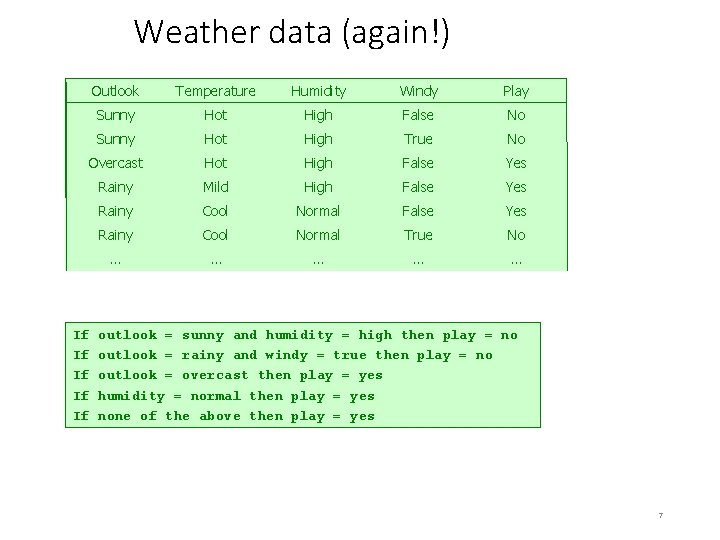 Weather data (again!)

| Outlook | Temperature | Humidity | Windy | Play |
|---|---|---|---|---|
| Sunny | Hot | High | False | No |
| Sunny | Hot | High | True | No |
| Overcast | Hot | High | False | Yes |
| Rainy | Mild | High | False | Yes |
| Rainy | Cool | Normal | False | Yes |
| Rainy | Cool | Normal | True | No |
| ... | ... | ... | ... | ... |

If outlook = sunny and humidity = high then play = no
If outlook = rainy and windy = true then play = no
If outlook = overcast then play = yes
If humidity = normal then play = yes
If none of the above then play = yes

7